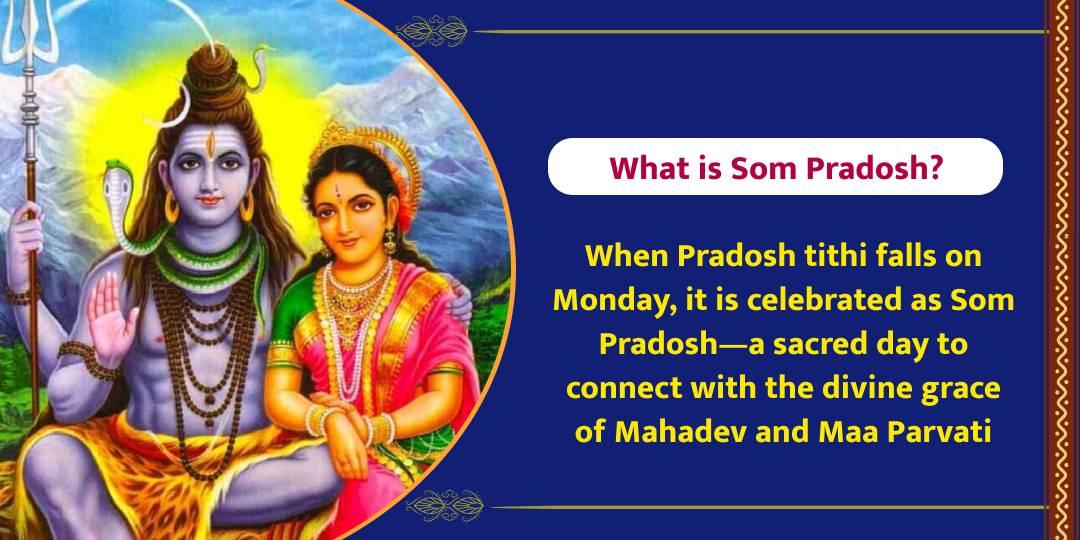 What is Som Pradosh?

When Pradosh tithi falls on Monday, it is celebrated as Som Pradosh—a sacred day to connect with the divine grace of Mahadev and Maa Parvati